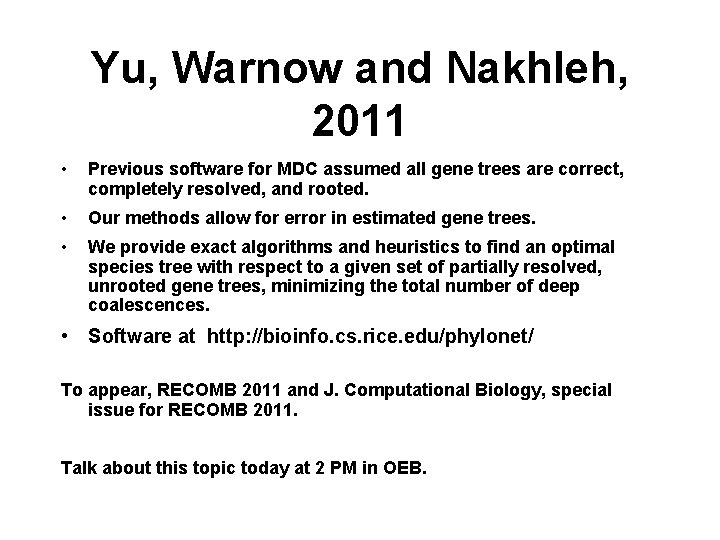 Yu, Warnow and Nakhleh, 2011

• Previous software for MDC assumed all gene trees are correct, completely resolved, and rooted.

• Our methods allow for error in estimated gene trees.

• We provide exact algorithms and heuristics to find an optimal species tree with respect to a given set of partially resolved, unrooted gene trees, minimizing the total number of deep coalescences.

• Software at http://bioinfo.cs.rice.edu/phylonet/

To appear, RECOMB 2011 and J. Computational Biology, special issue for RECOMB 2011.

Talk about this topic today at 2 PM in OEB.